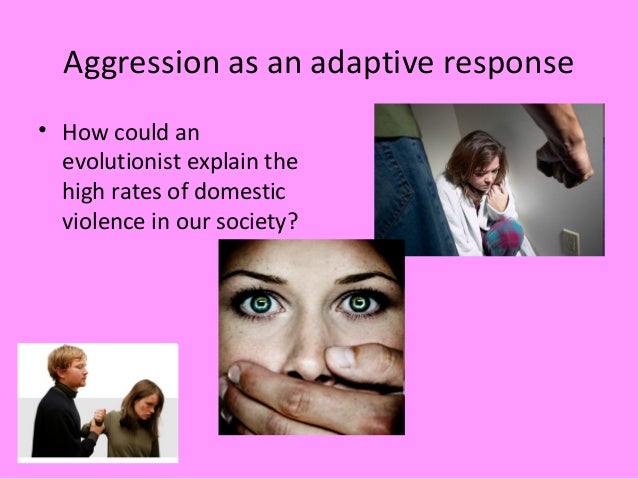 Aggression as an adaptive response

• How could an evolutionist explain the high rates of domestic violence in our society?